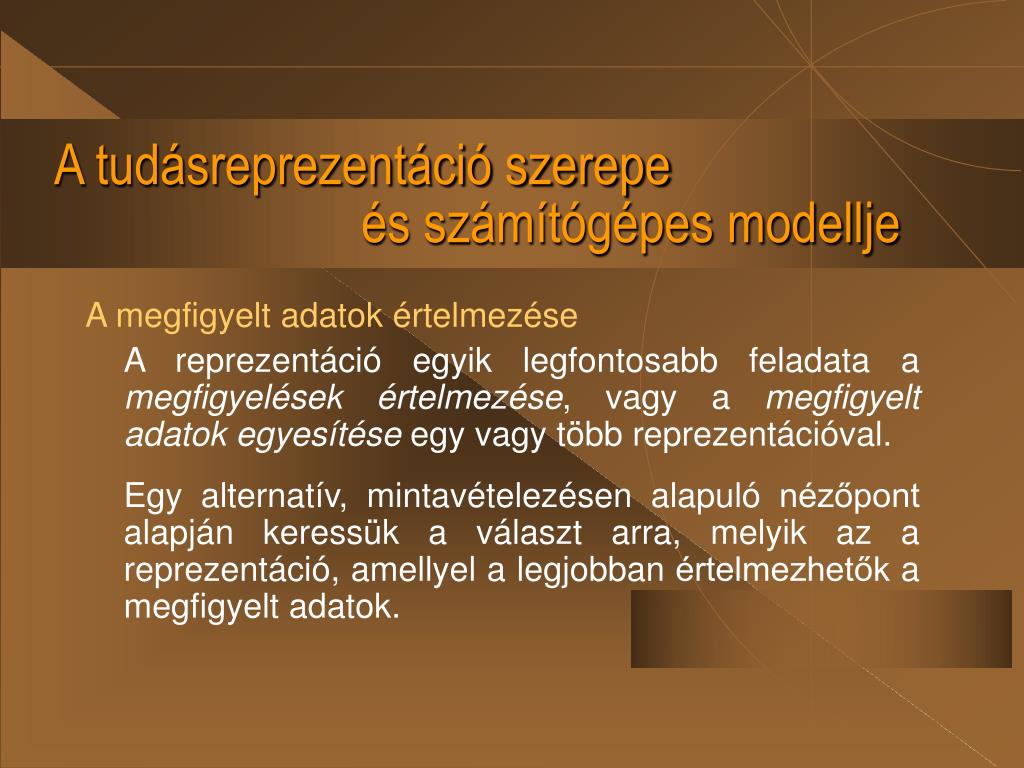 A tudásreprezentáció szerepe
és számítógépes modellje

A megfigyelt adatok értelmezése

A reprezentáció egyik legfontosabb feladata a megfigyelések értelmezése, vagy a megfigyelt adatok egyesítése egy vagy több reprezentációval.

Egy alternatív, mintavételezésen alapuló nézőpont alapján keressük a választ arra, melyik az a reprezentáció, amellyel a legjobban értelmezhetők a megfigyelt adatok.